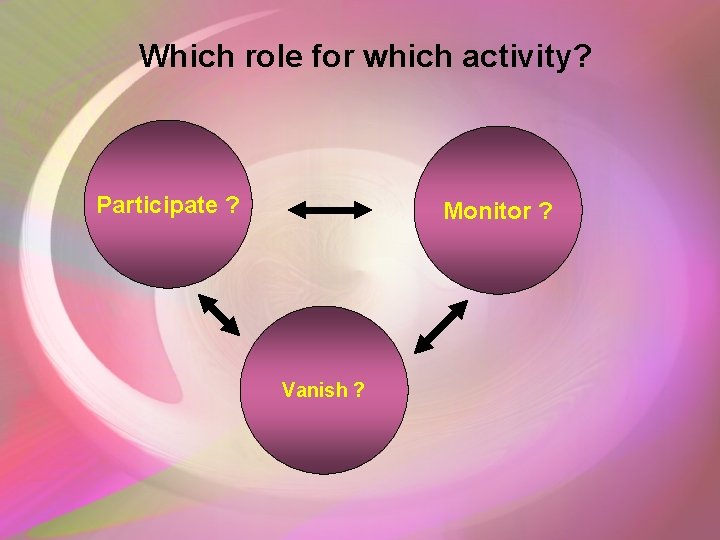 Which role for which activity?

Participate ?

Monitor ?

Vanish ?